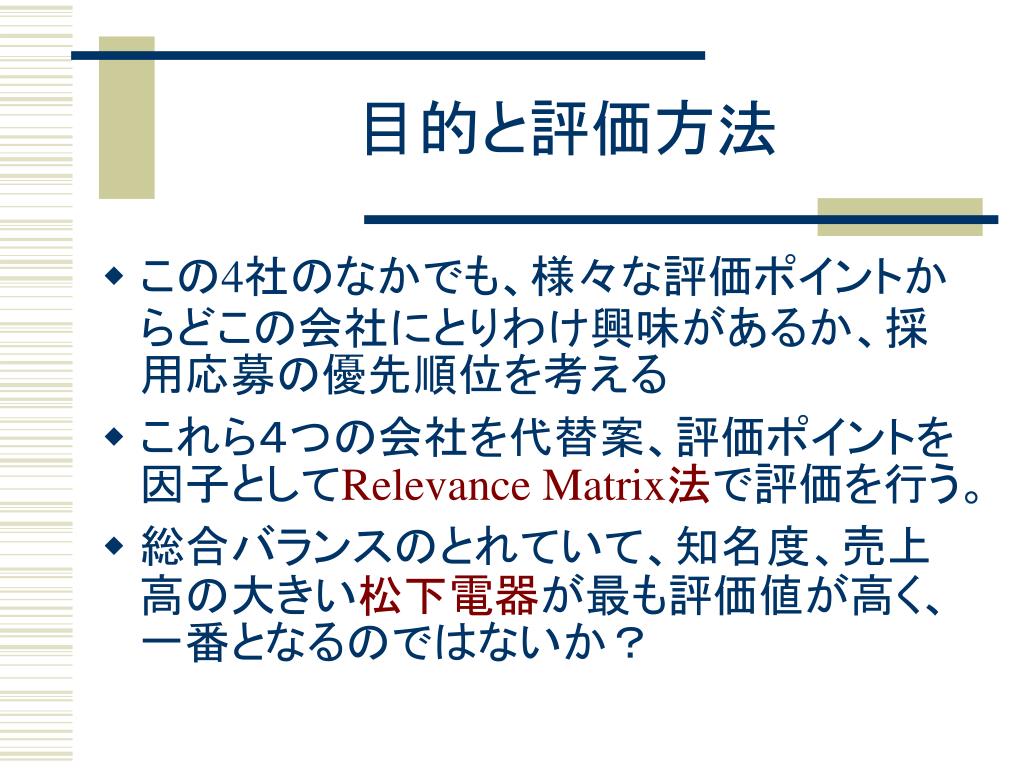 目的と評価方法

◆ この4社のなかでも、様々な評価ポイントからどこの会社にとりわけ興味があるか、採用応募の優先順位を考える
◆ これら4つの会社を代替案、評価ポイントを因子としてRelevance Matrix法で評価を行う。
◆ 総合バランスのとれていて、知名度、売上高の大きい松下電器が最も評価値が高く、一番となるのではないか？